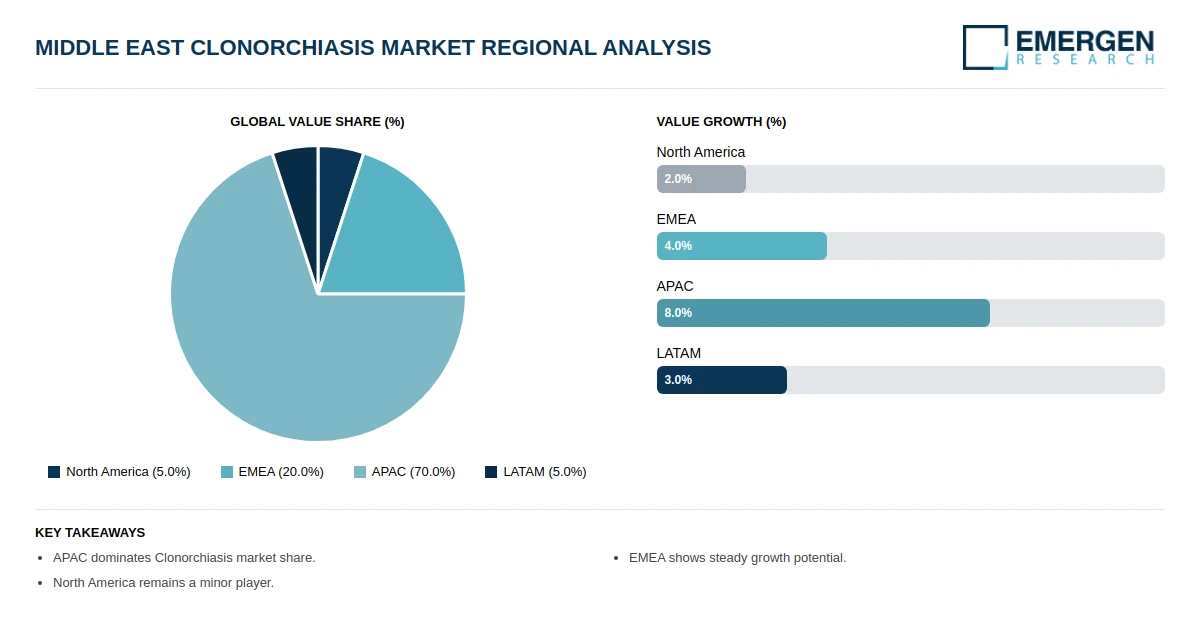 MIDDLE EAST CLONORCHIASIS MARKET REGIONAL ANALYSIS

EMERGEN RESEARCH

GLOBAL VALUE SHARE (%)

North America (5.0%) EMEA (20.0%) APAC (70.0%) LATAM (5.0%)

VALUE GROWTH (%)

North America
2.0%

EMEA
4.0%

APAC
8.0%

LATAM
3.0%

KEY TAKEAWAYS

• APAC dominates Clonorchiasis market share.
• North America remains a minor player.

• EMEA shows steady growth potential.